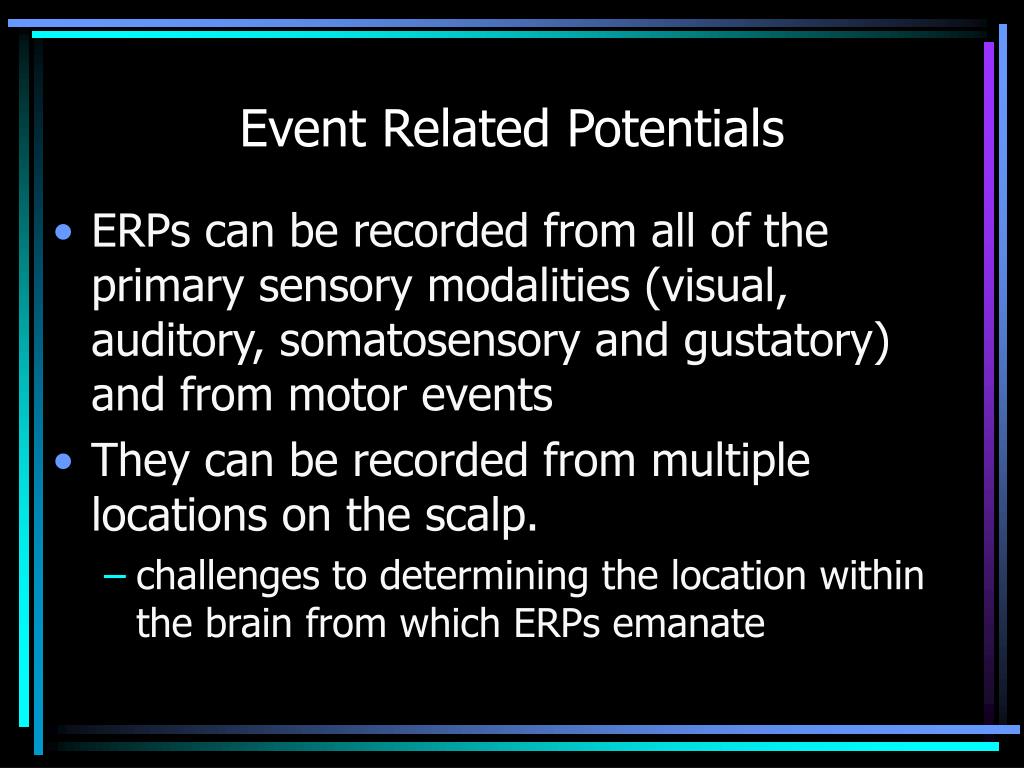 Event Related Potentials

• ERPs can be recorded from all of the primary sensory modalities (visual, auditory, somatosensory and gustatory) and from motor events

• They can be recorded from multiple locations on the scalp.

– challenges to determining the location within the brain from which ERPs emanate